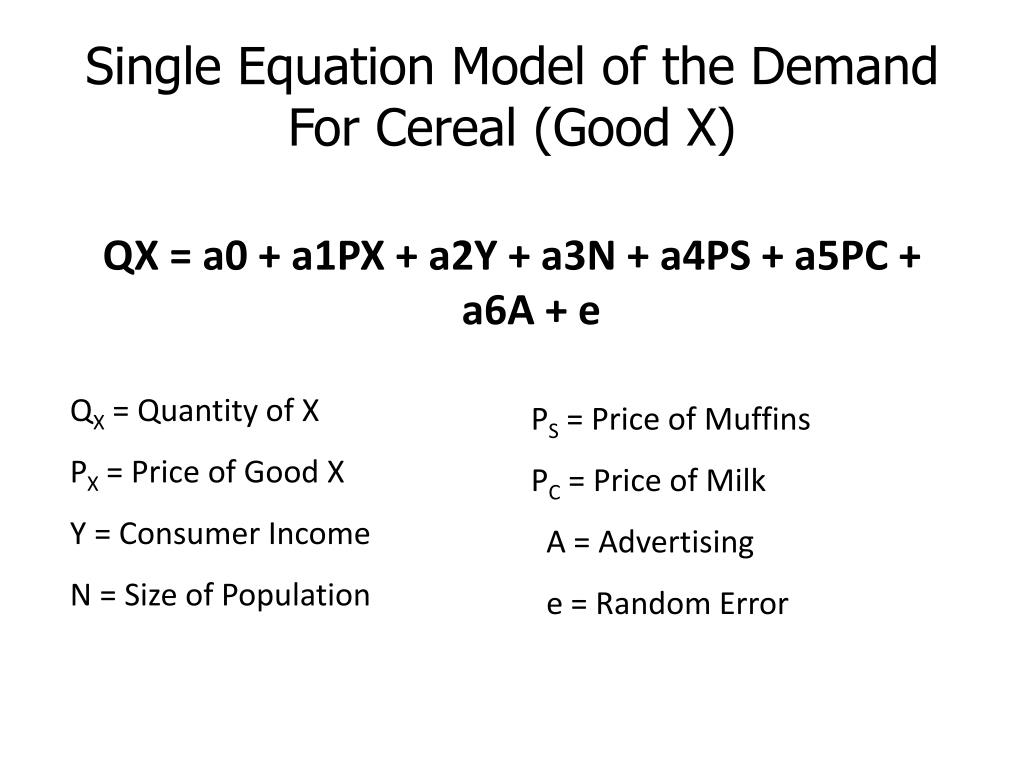 Single Equation Model of the Demand For Cereal (Good X)

QX = a0 + a1PX + a2Y + a3N + a4PS + a5PC + a6A + e

$Q_X$ = Quantity of X

$P_X$ = Price of Good X

Y = Consumer Income

N = Size of Population

$P_S$ = Price of Muffins

$P_C$ = Price of Milk

A = Advertising

e = Random Error